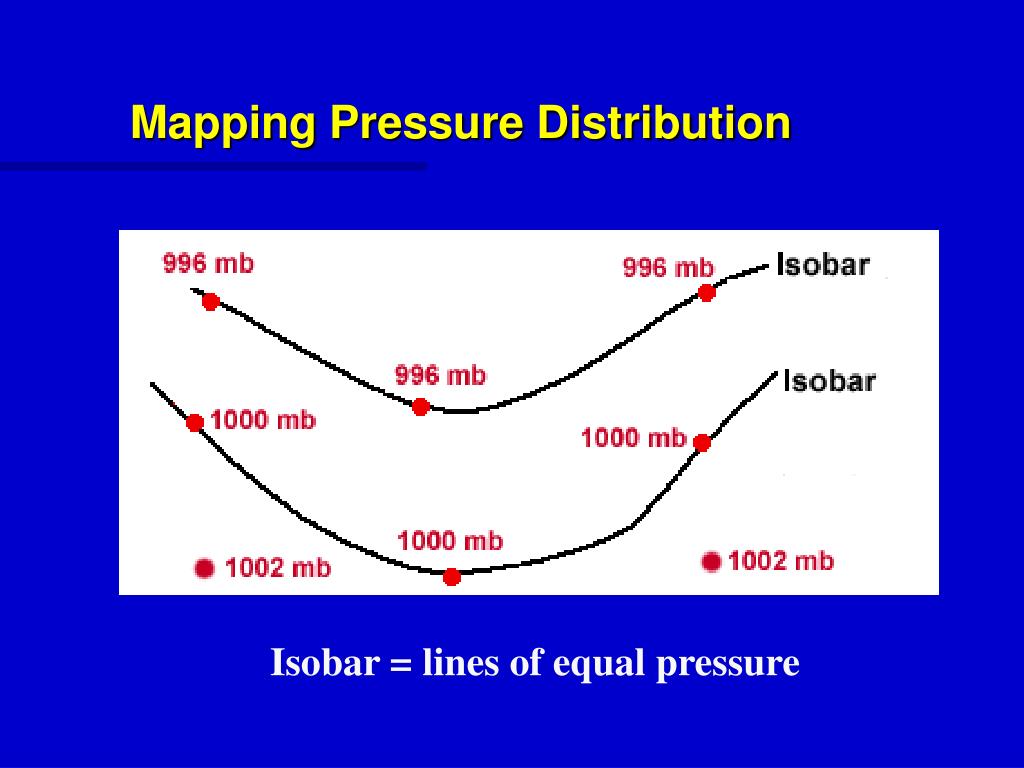 Mapping Pressure Distribution

996 mb
996 mb
Isobar
996 mb
Isobar
1000 mb
1000 mb
1000 mb
1002 mb
1002 mb

Isobar = lines of equal pressure